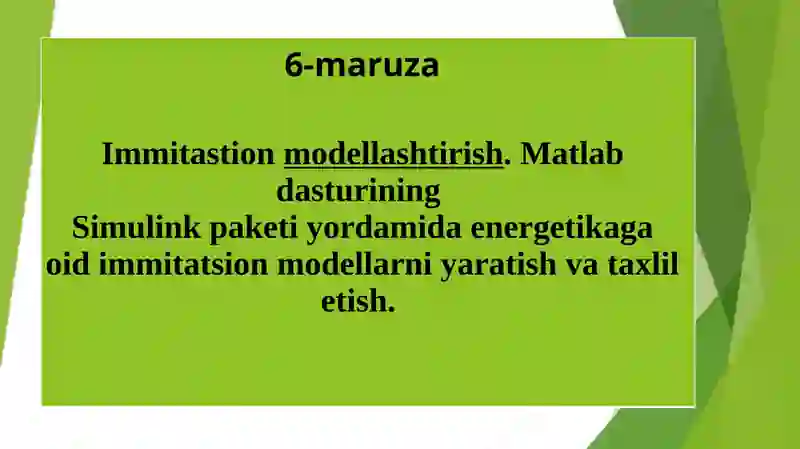 6-maruza

Immitastion modellashtirish. Matlab dasturining
Simulink paketi yordamida energetikaga oid immitatsion modellarni yaratish va taxlil etish.